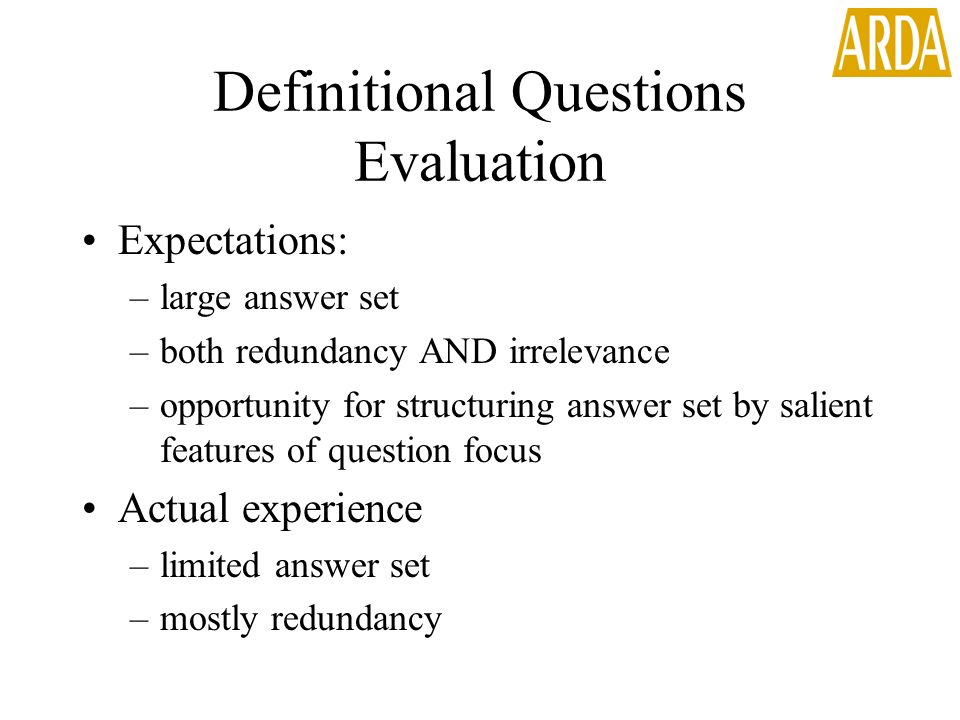 ARDA

Definitional Questions Evaluation

• Expectations:
– large answer set
– both redundancy AND irrelevance
– opportunity for structuring answer set by salient features of question focus

• Actual experience
– limited answer set
– mostly redundancy